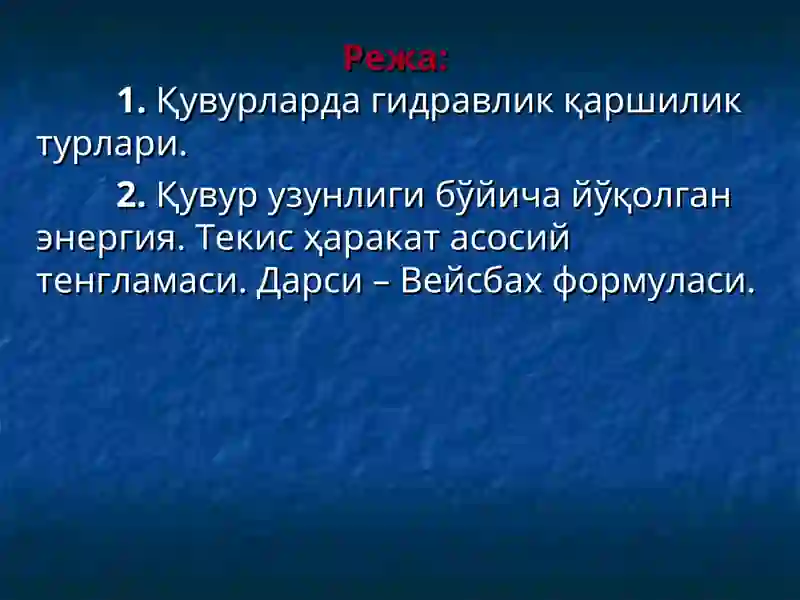 Режа:

1. Қувурларда гидравлик қаршилик турлари.

2. Қувур узунлиги бўйича йўқолган энергия. Текис ҳаракат асосий тенгламаси. Дарси – Вейсбах формуласи.